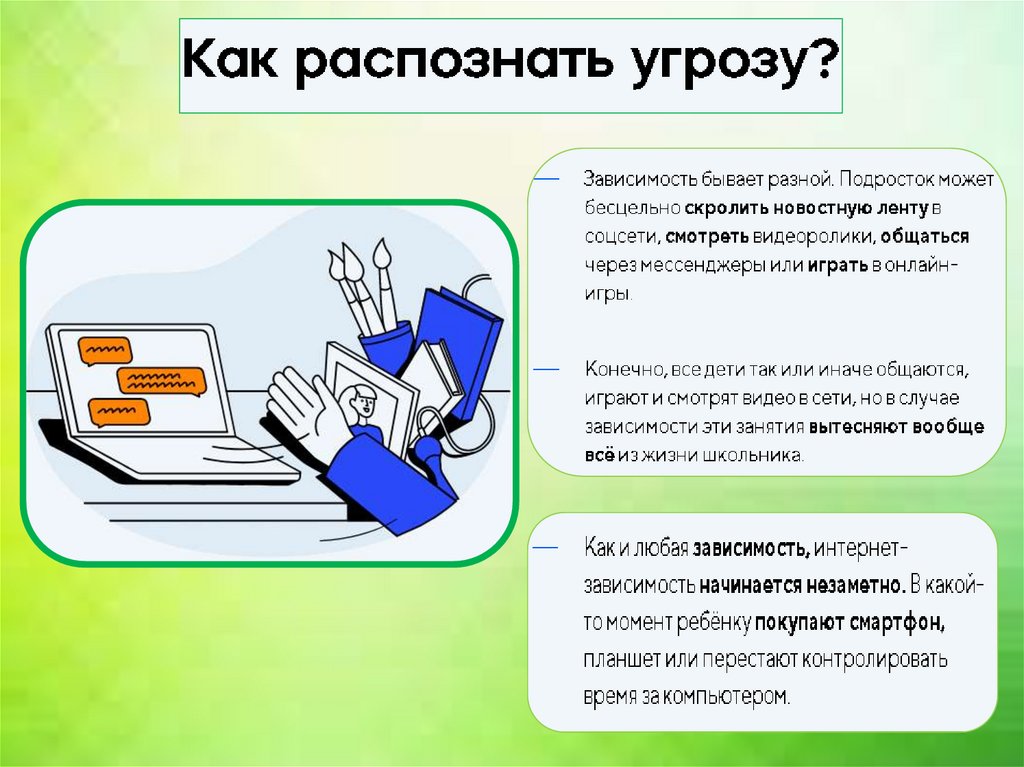 Как распознать угрозу?

— Зависимость бывает разной. Подросток может бесцельно скролить новостную ленту в соцсети, смотреть видеоролики, общаться через мессенджеры или играть в онлайн-игры.

— Конечно, все дети так или иначе общаются, играют и смотрят видео в сети, но в случае зависимости эти занятия вытесняют вообще всё из жизни школьника.

— Как и любая зависимость, интернет-зависимость начинается незаметно. В какой-то момент ребёнку покупают смартфон, планшет или перестают контролировать время за компьютером.